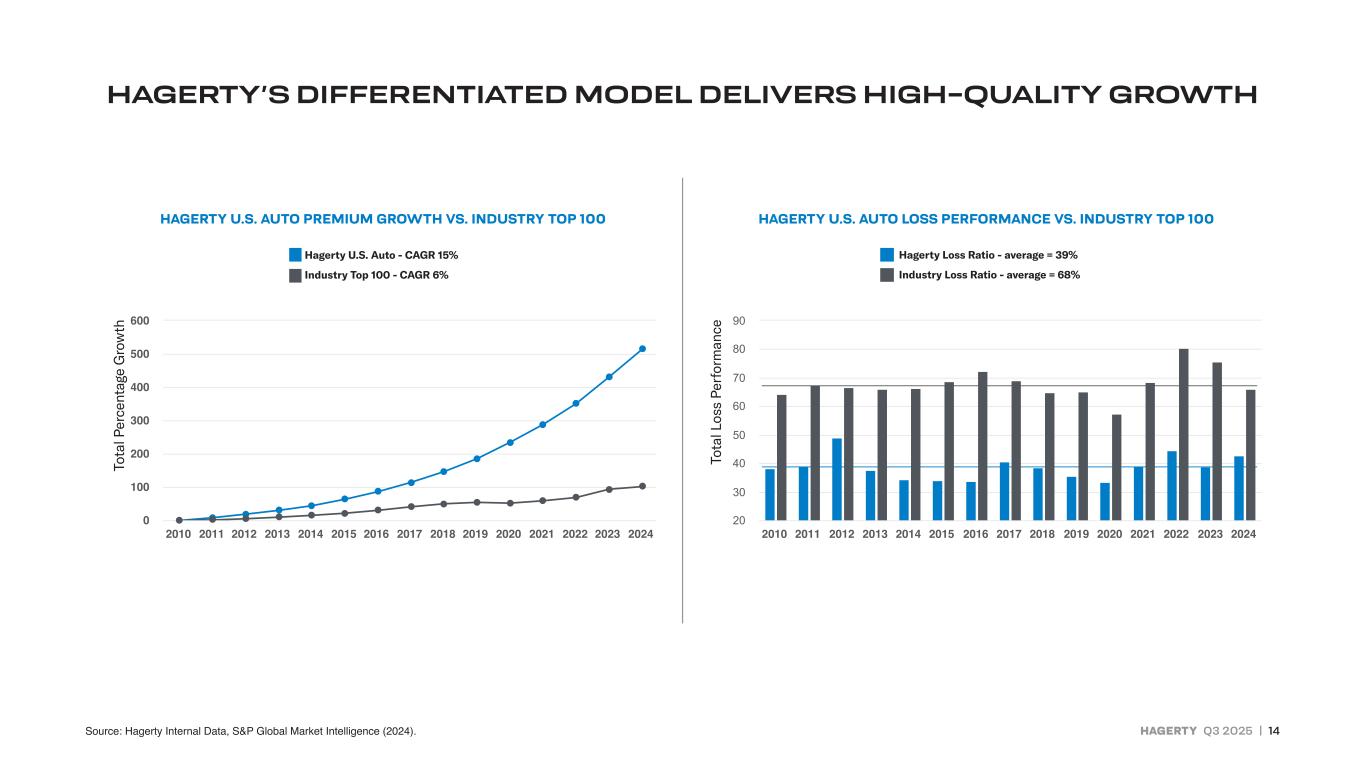 HAGERTY'S DIFFERENTIATED MODEL DELIVERS HIGH-QUALITY GROWTH

HAGERTY U.S. AUTO PREMIUM GROWTH VS. INDUSTRY TOP 100

Hagerty U.S. Auto - CAGR 15%
Industry Top 100 - CAGR 6%

Total Percentage Growth

600
500
400
300
200
100
0

2010 2011 2012 2013 2014 2015 2016 2017 2018 2019 2020 2021 2022 2023 2024

HAGERTY U.S. AUTO LOSS PERFORMANCE VS. INDUSTRY TOP 100

Hagerty Loss Ratio - average = 39%
Industry Loss Ratio - average = 68%

Total Loss Performance

90
80
70
60
50
40
30
20

2010 2011 2012 2013 2014 2015 2016 2017 2018 2019 2020 2021 2022 2023 2024

Source: Hagerty Internal Data, S&P Global Market Intelligence (2024).

HAGERTY Q3 2025 | 14